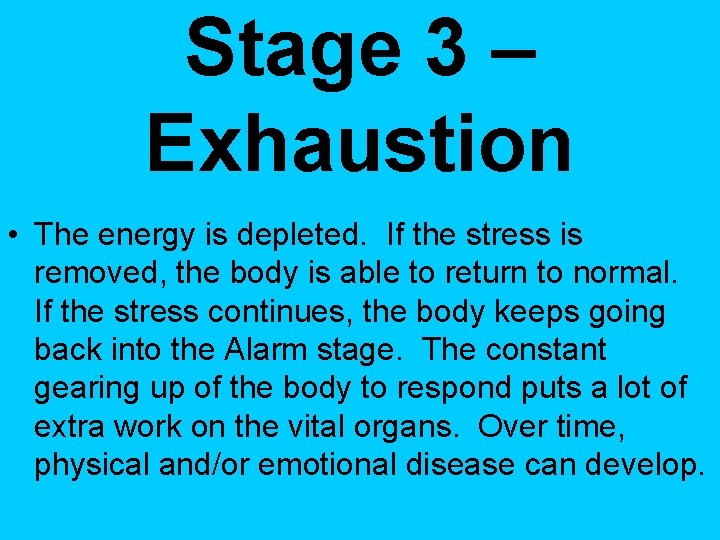 Stage 3 – Exhaustion

• The energy is depleted. If the stress is removed, the body is able to return to normal. If the stress continues, the body keeps going back into the Alarm stage. The constant gearing up of the body to respond puts a lot of extra work on the vital organs. Over time, physical and/or emotional disease can develop.